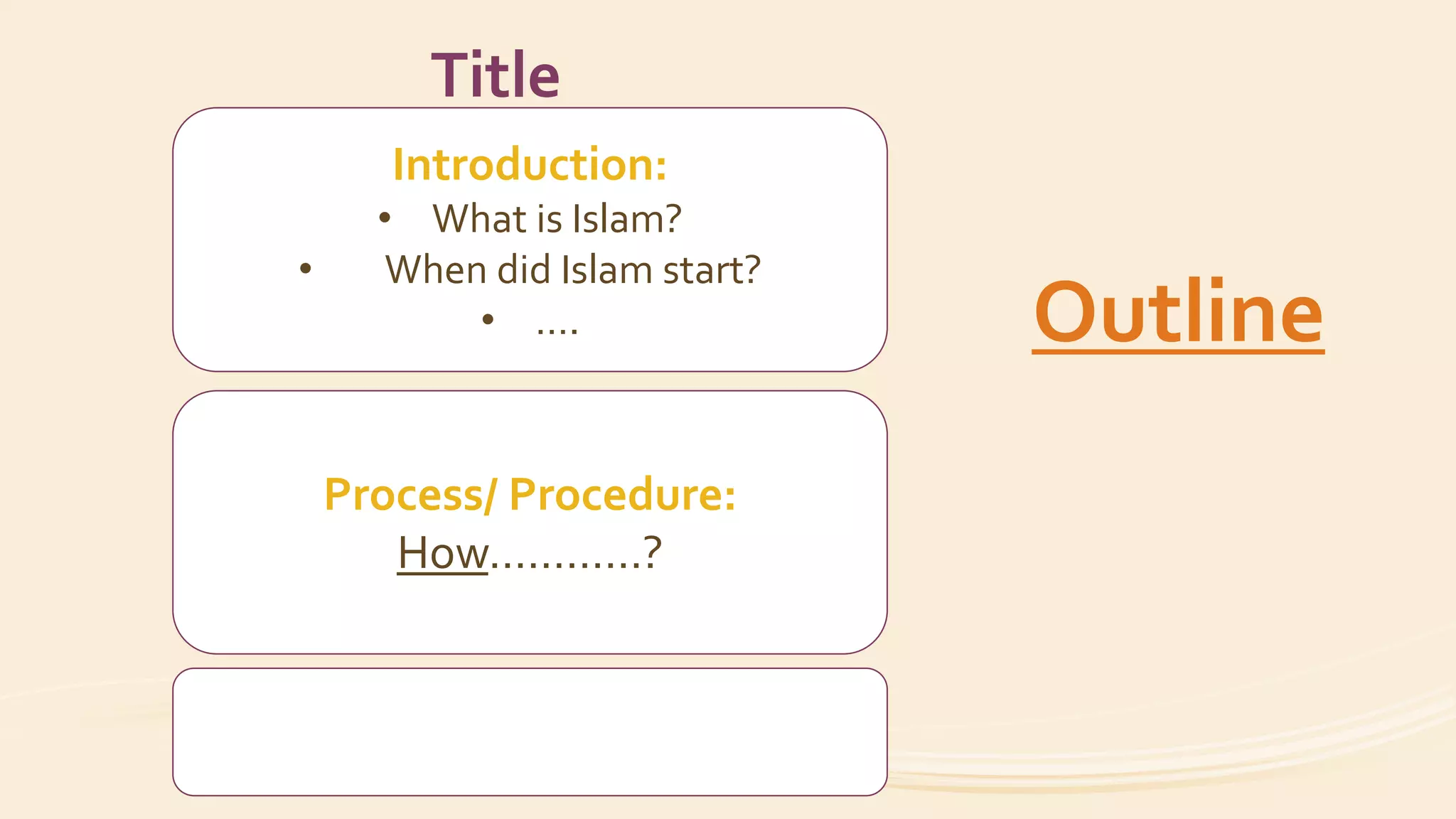 Title

Introduction:
• What is Islam?
• When did Islam start?
• ....

Process/ Procedure:
How............?

Outline